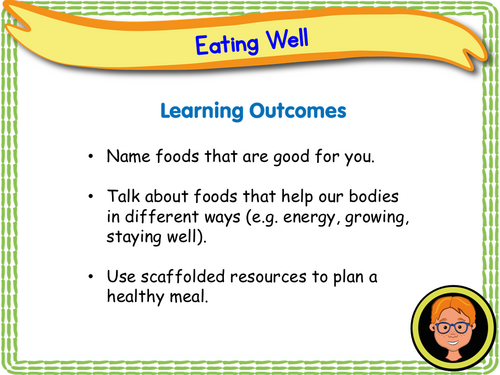 Eating Well

Learning Outcomes

• Name foods that are good for you.

• Talk about foods that help our bodies in different ways (e.g. energy, growing, staying well).

• Use scaffolded resources to plan a healthy meal.